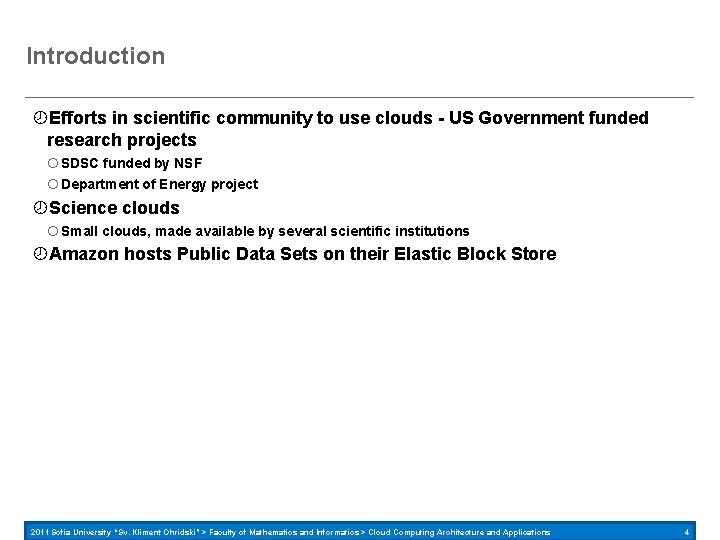 Introduction

Efforts in scientific community to use clouds - US Government funded research projects

SDSC funded by NSF

Department of Energy project

Science clouds

Small clouds, made available by several scientific institutions

Amazon hosts Public Data Sets on their Elastic Block Store

2011 Sofia University "Sv. Kliment Ohridski" > Faculty of Mathematics and Informatics > Cloud Computing Architecture and Applications 4